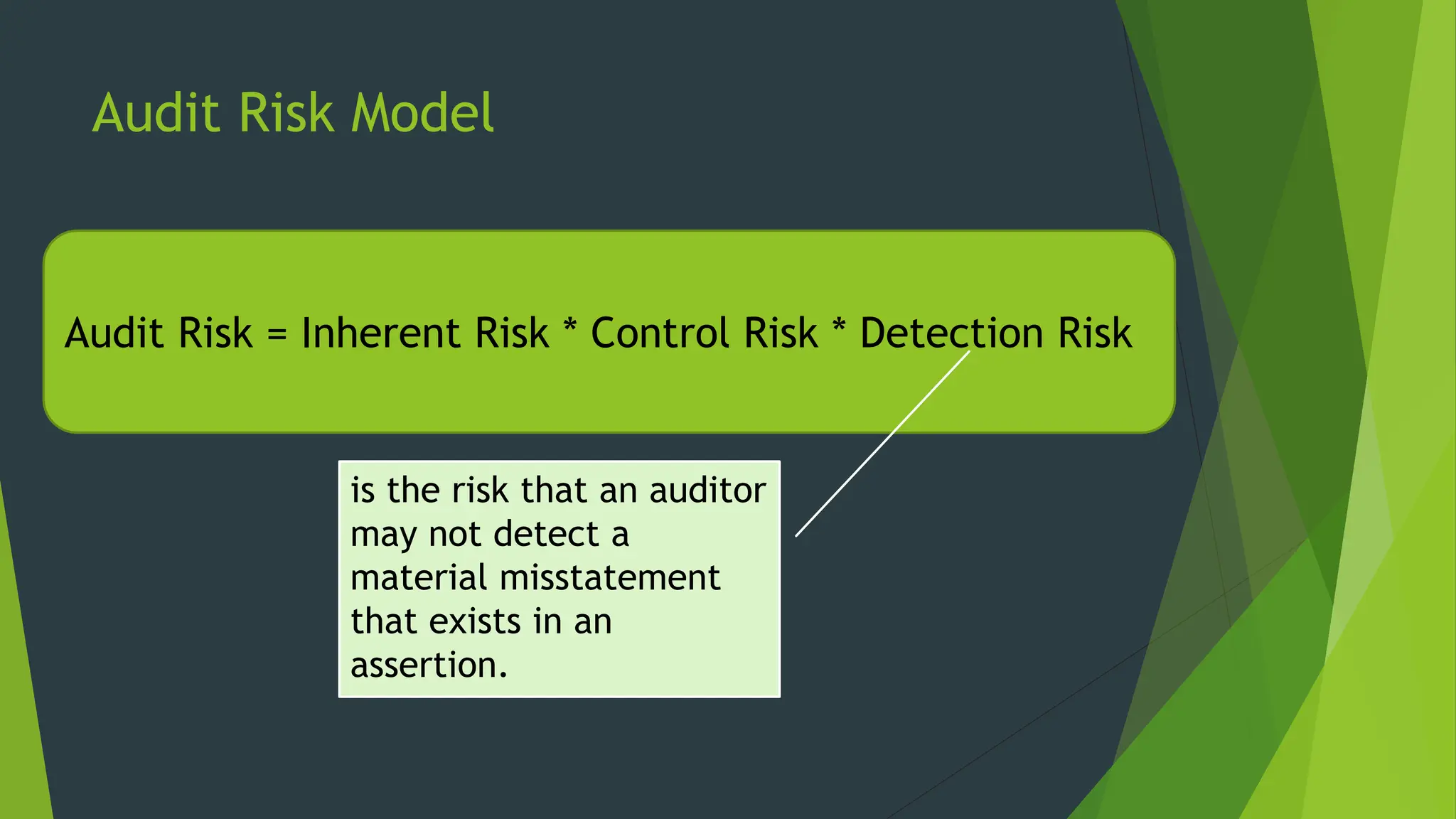 Audit Risk Model

Audit Risk = Inherent Risk * Control Risk * Detection Risk

is the risk that an auditor may not detect a material misstatement that exists in an assertion.